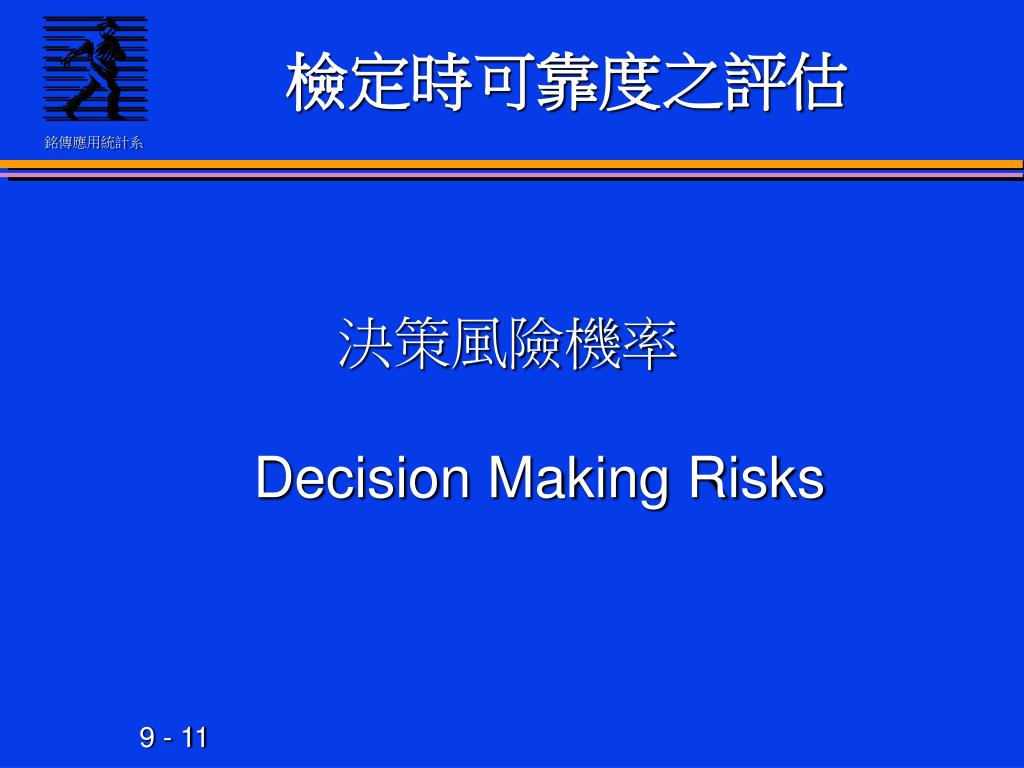 銘傳應用統計系

檢定時可靠度之評估

決策風險機率

Decision Making Risks

9 - 11